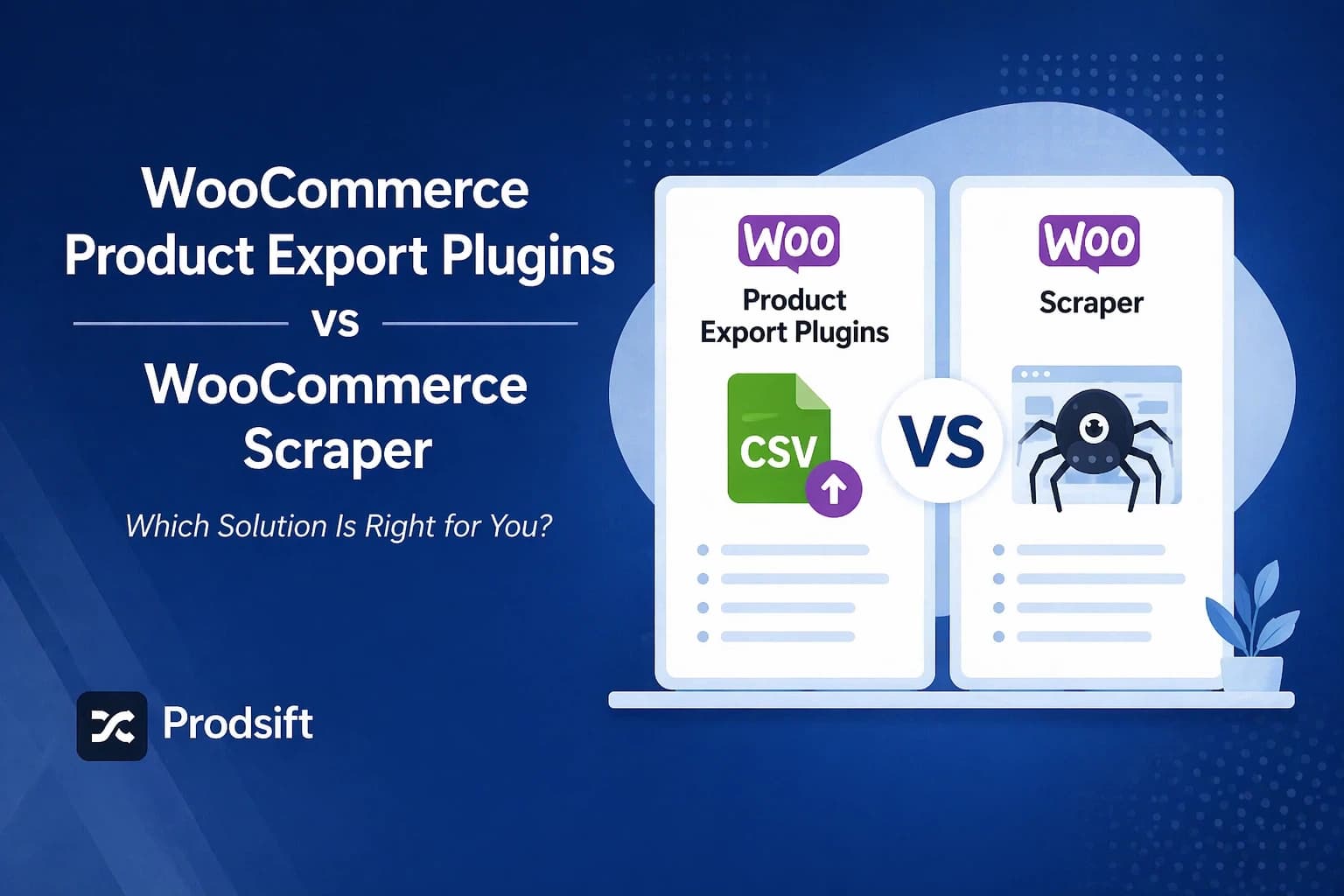 WooCommerce Product Export Plugins

vs

WooCommerce Scraper

Which Solution Is Right for You?

Prodsift

Woo

Product Export Plugins

CSV

VS

Woo

Scraper